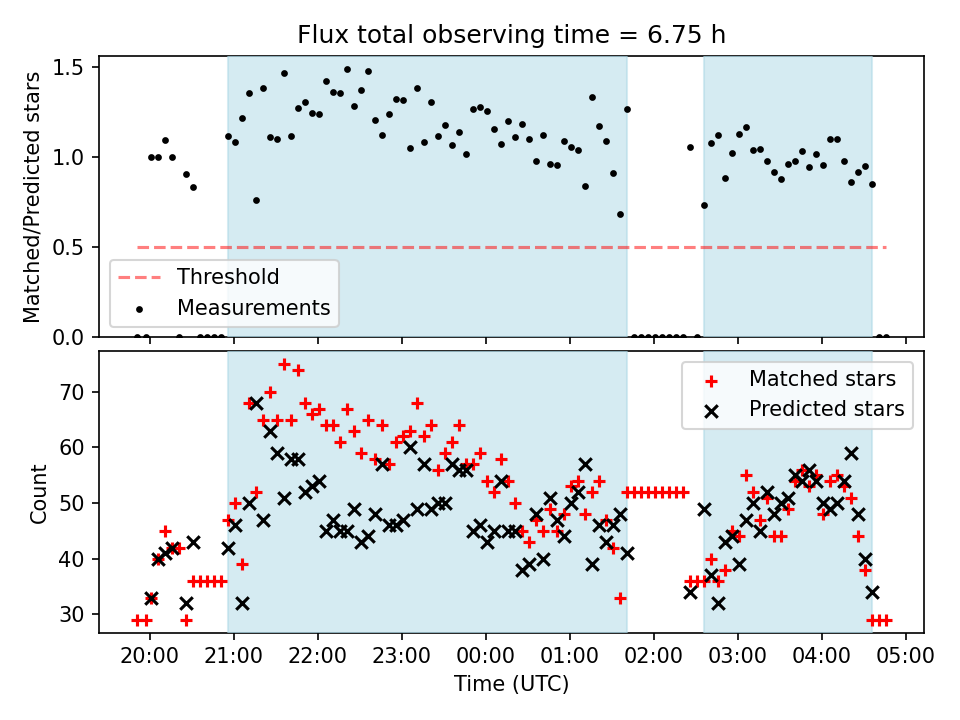 Flux total observing time = 6.75 h

Matched/Predicted stars

1.5
1.0
0.5
0.0

Threshold
Measurements

Count

70
60
50
40
30

Matched stars
Predicted stars

20:00
21:00
22:00
23:00
00:00
01:00
02:00
03:00
04:00
05:00

Time (UTC)